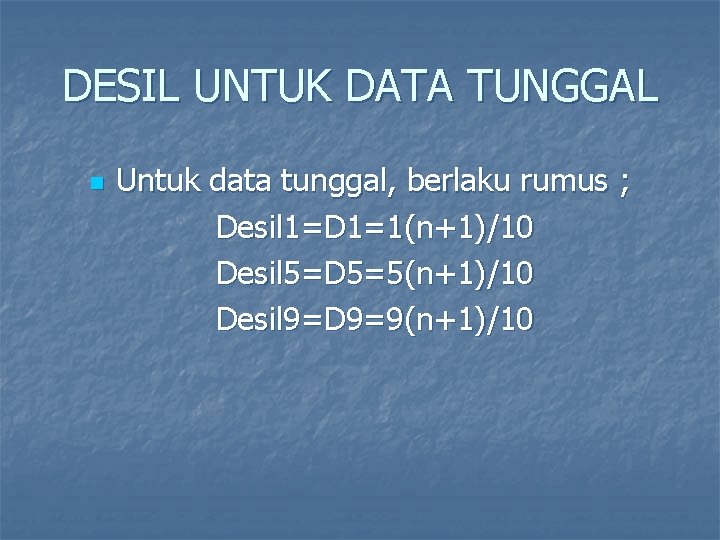 DESIL UNTUK DATA TUNGGAL

Untuk data tunggal, berlaku rumus ;
Desil1=D1=1(n+1)/10
Desil5=D5=5(n+1)/10
Desil9=D9=9(n+1)/10